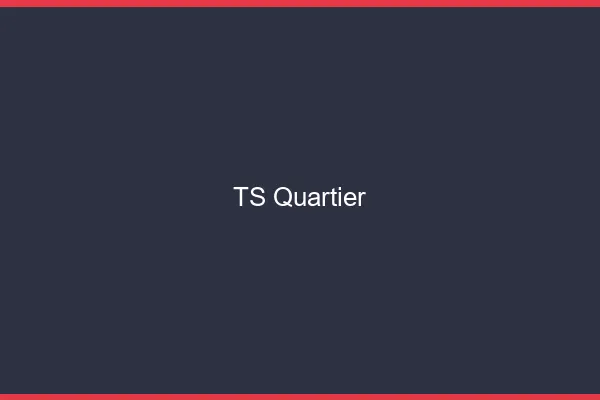 TS Quartier